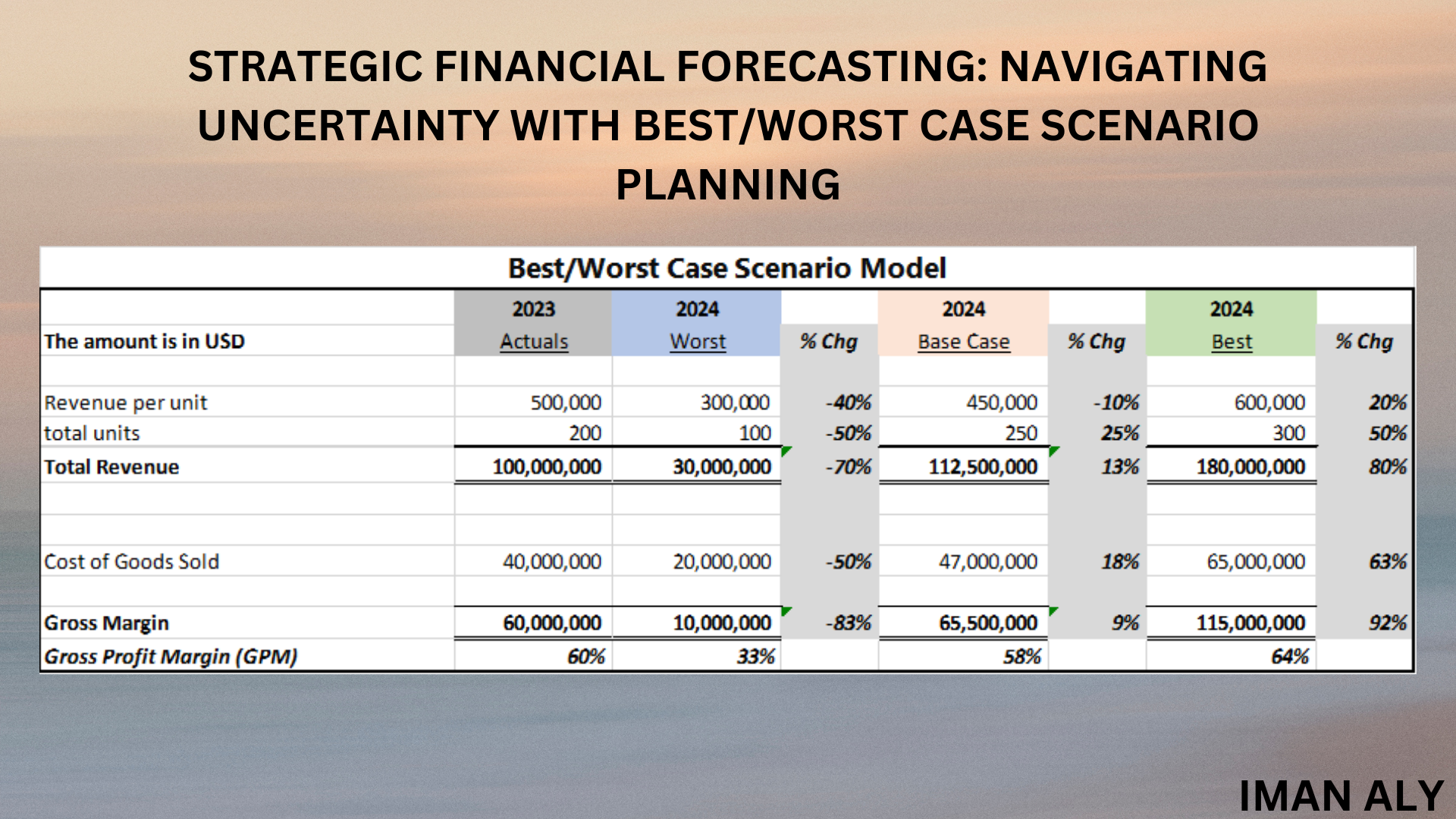 STRATEGIC FINANCIAL FORECASTING: NAVIGATING UNCERTAINTY WITH BEST/WORST CASE SCENARIO PLANNING

Best/Worst Case Scenario Model

| | 2023 | 2024 | | 2024 | | 2024 | |
|---|---|---|---|---|---|---|---|
| The amount is in USD | Actuals | Worst | % Chg | Base Case | % Chg | Best | % Chg |
| | | | | | | | |
| Revenue per unit | 500,000 | 300,000 | -40% | 450,000 | -10% | 600,000 | 20% |
| total units | 200 | 100 | -50% | 250 | 25% | 300 | 50% |
| Total Revenue | 100,000,000 | 30,000,000 | -70% | 112,500,000 | 13% | 180,000,000 | 80% |
| | | | | | | | |
| | | | | | | | |
| Cost of Goods Sold | 40,000,000 | 20,000,000 | -50% | 47,000,000 | 18% | 65,000,000 | 63% |
| | | | | | | | |
| Gross Margin | 60,000,000 | 10,000,000 | -83% | 65,500,000 | 9% | 115,000,000 | 92% |
| Gross Profit Margin (GPM) | 60% | 33% | | 58% | | 64% | |

IMAN ALY